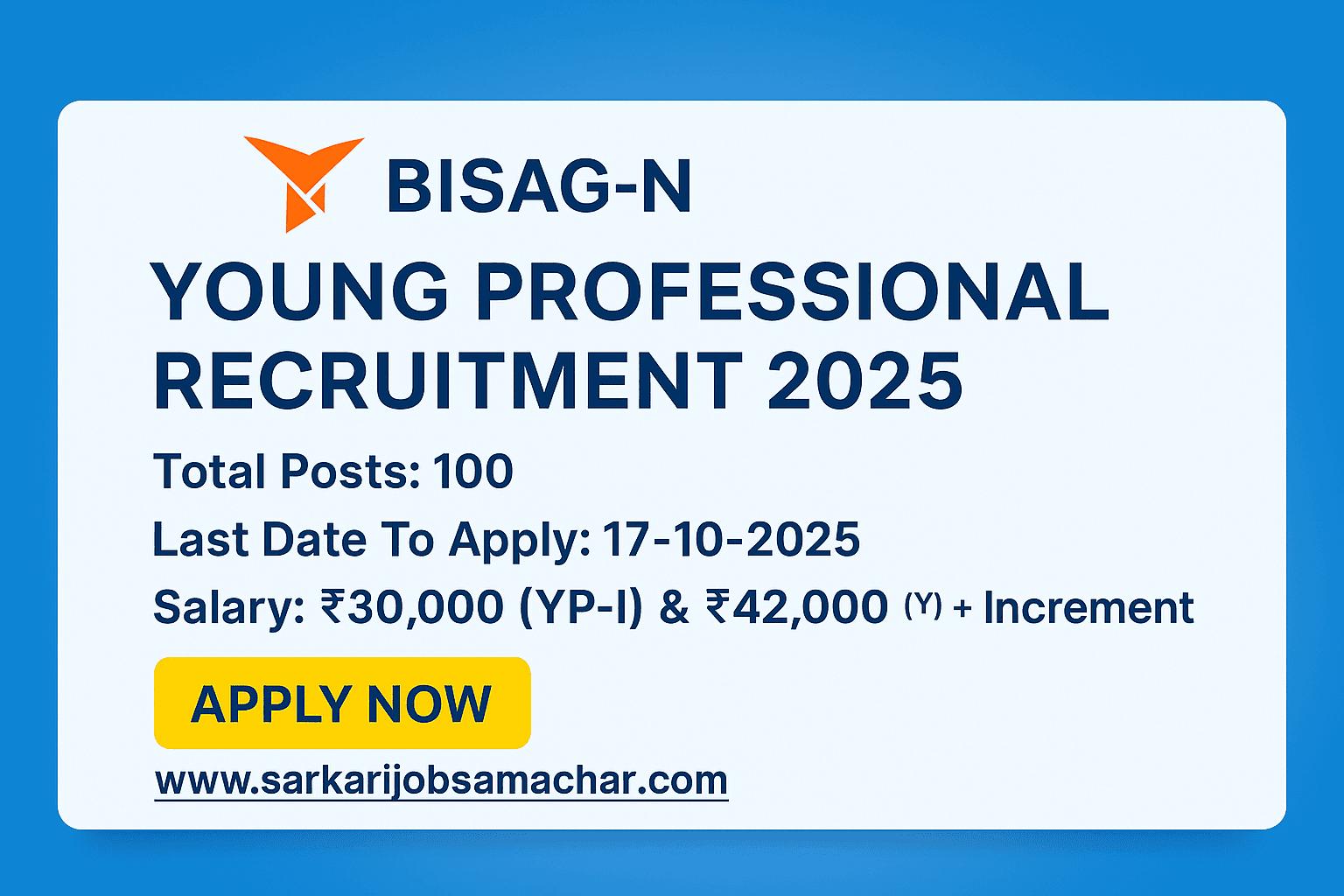 BISAG-N

YOUNG PROFESSIONAL RECRUITMENT 2025

Total Posts: 100

Last Date To Apply: 17-10-2025

Salary: ₹30,000 (YP-I) & ₹42,000 (Y) + Increment

APPLY NOW

www.sarkarijobsamachar.com